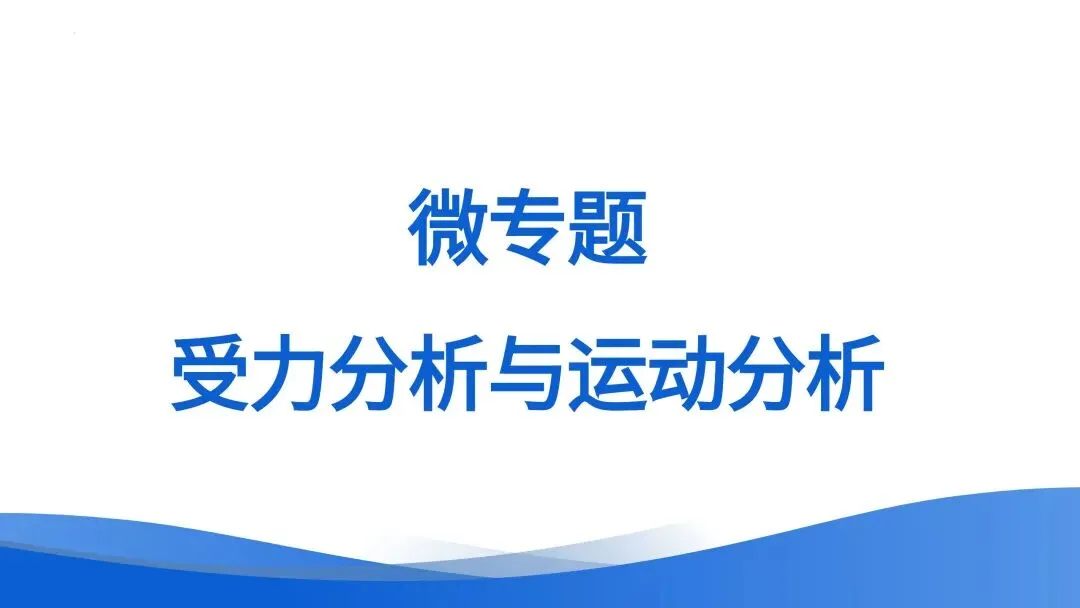 微专题

受力分析与运动分析